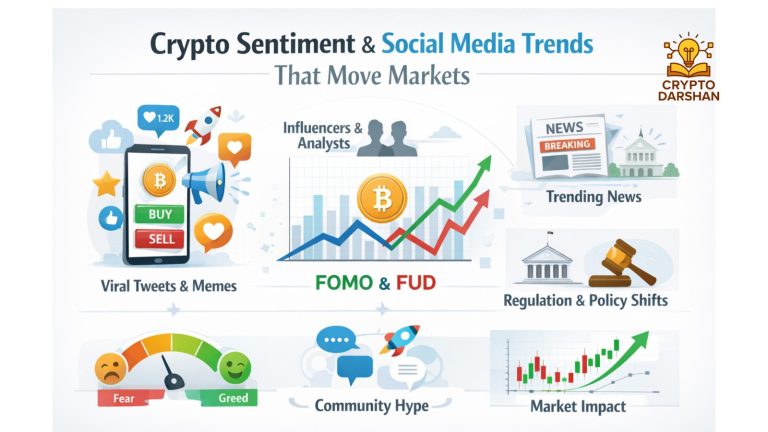 Crypto Sentiment & Social Media Trends
That Move Markets

CRYPTO DARSHAN

1.2K

BUY
SELL

Viral Tweets & Memes

Influencers & Analysts

FOMO & FUD

NEWS
BREAKING

Trending News

Regulation & Policy Shifts

Fear
Greed

Community Hype

Market Impact